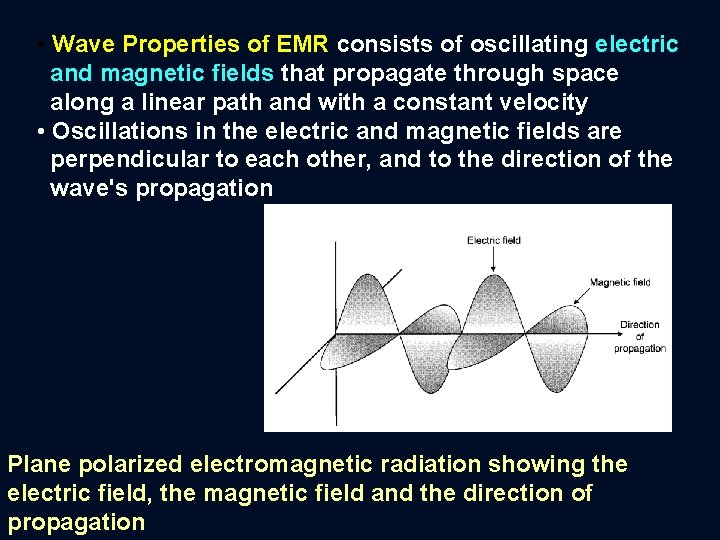 • Wave Properties of EMR consists of oscillating electric and magnetic fields that propagate through space along a linear path and with a constant velocity

• Oscillations in the electric and magnetic fields are perpendicular to each other, and to the direction of the wave's propagation

Electric field

Magnetic field

Direction of propagation

Plane polarized electromagnetic radiation showing the electric field, the magnetic field and the direction of propagation